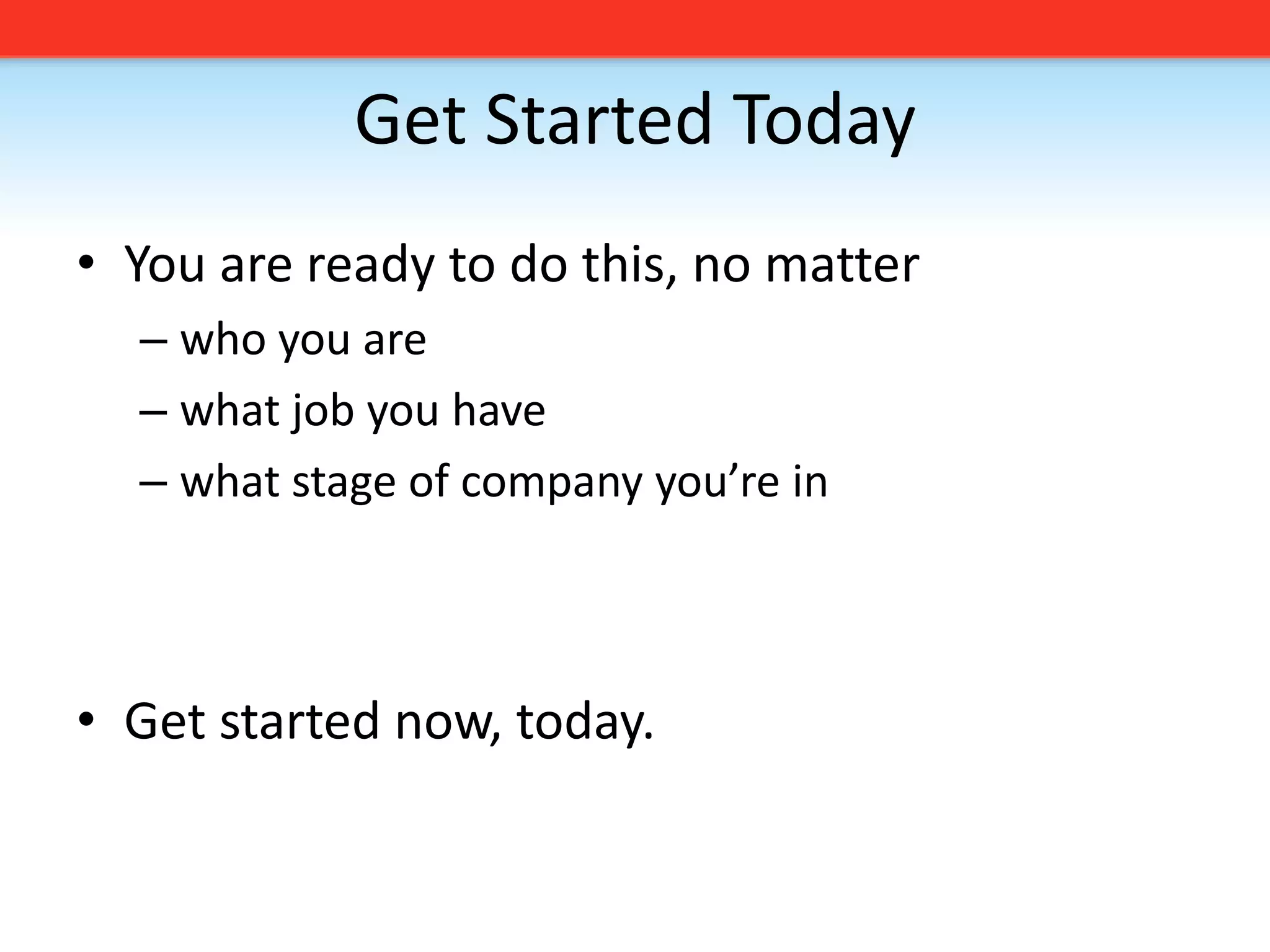 Get Started Today

• You are ready to do this, no matter
– who you are
– what job you have
– what stage of company you’re in

• Get started now, today.